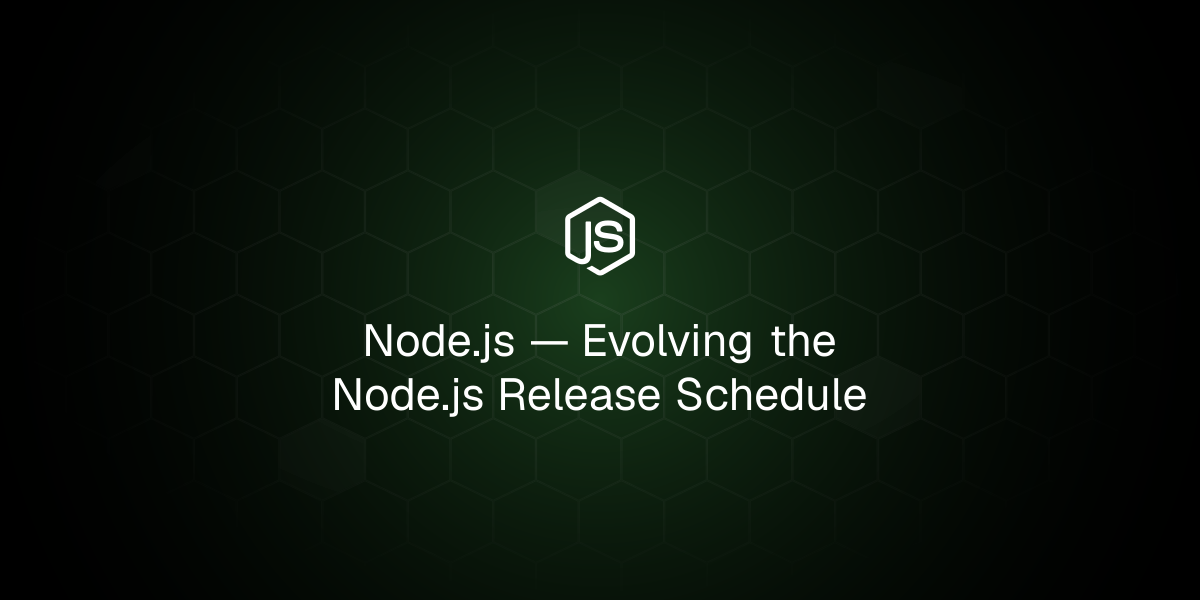 JS

Node.js — Evolving the Node.js Release Schedule